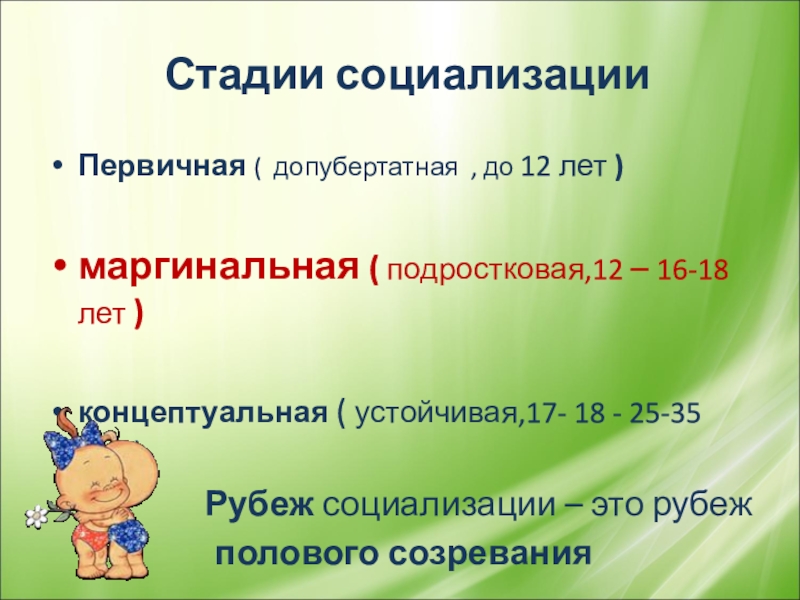 Стадии социализации

• Первичная ( допубертатная , до 12 лет )

• маргинальная ( подростковая,12 – 16-18 лет )

• концептуальная ( устойчивая,17- 18 - 25-35

Рубеж социализации – это рубеж полового созревания